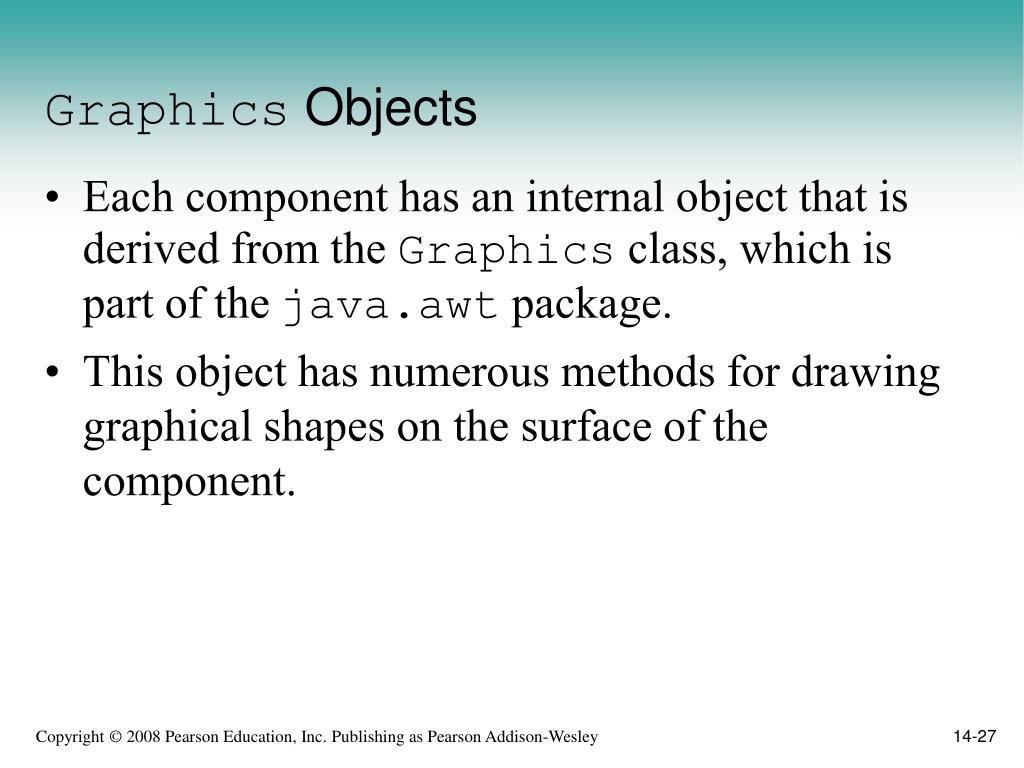 Graphics Objects

• Each component has an internal object that is derived from the Graphics class, which is part of the java.awt package.

• This object has numerous methods for drawing graphical shapes on the surface of the component.

Copyright © 2008 Pearson Education, Inc. Publishing as Pearson Addison-Wesley

14-27